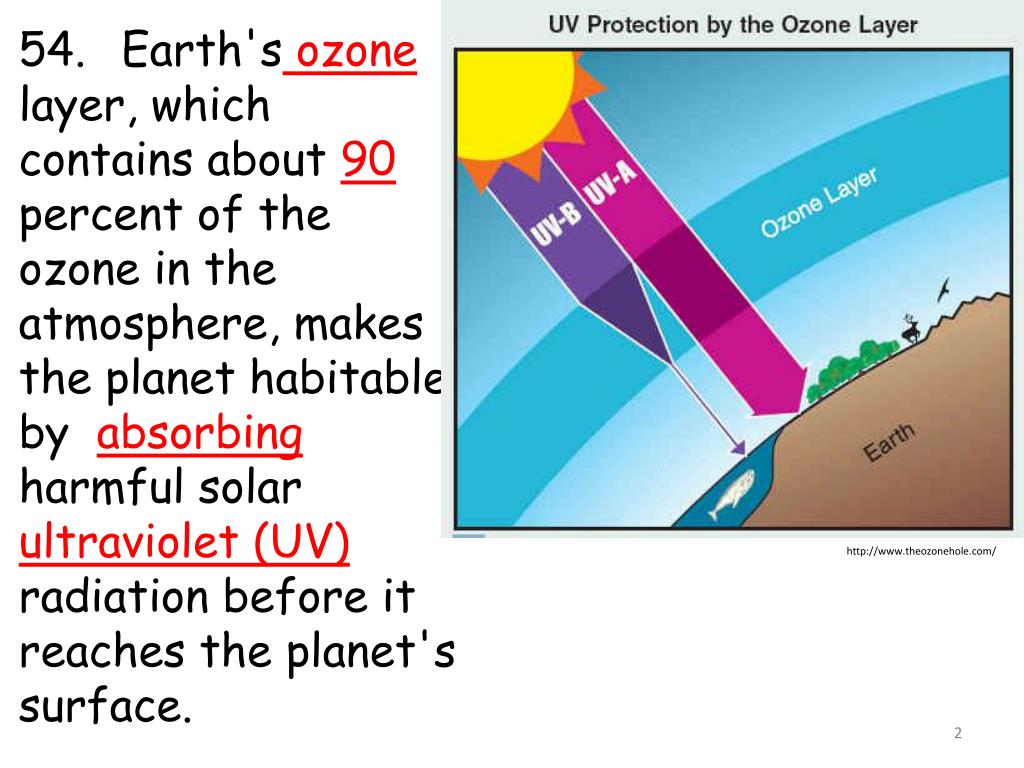 54. Earth's ozone layer, which contains about 90 percent of the ozone in the atmosphere, makes the planet habitable by absorbing harmful solar ultraviolet (UV) radiation before it reaches the planet's surface.

UV Protection by the Ozone Layer

UV-B

UV-A

Ozone Layer

Earth

http://www.theozonehole.com/

2